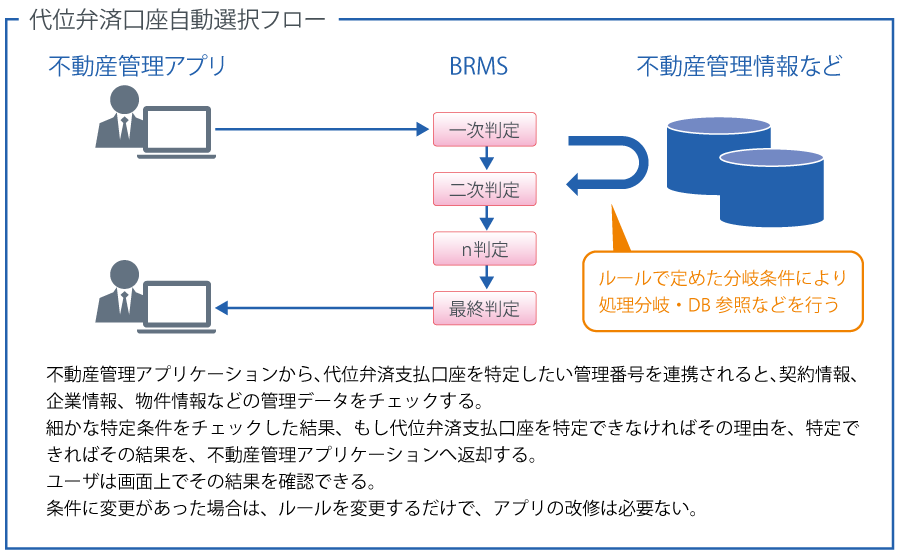 代位弁済口座自動選択フロー

不動産管理アプリ

BRMS

不動産管理情報など

一次判定

二次判定

n判定

最終判定

ルールで定めた分岐条件により処理分岐・DB 参照などを行う

不動産管理アプリケーションから、代位弁済支払口座を特定したい管理番号を連携されると、契約情報、企業情報、物件情報などの管理データをチェックする。
細かな特定条件をチェックした結果、もし代位弁済支払口座を特定できなければその理由を、特定できればその結果を、不動産管理アプリケーションへ返却する。
ユーザは画面上でその結果を確認できる。
条件に変更があった場合は、ルールを変更するだけで、アプリの改修は必要ない。